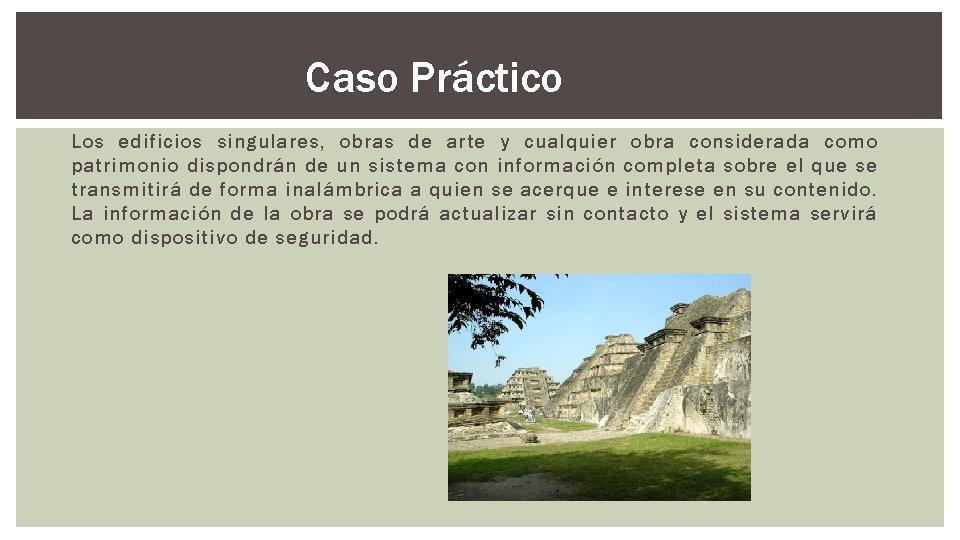 Caso Práctico

Los edificios singulares, obras de arte y cualquier obra considerada como patrimonio dispondrán de un sistema con información completa sobre el que se transmitirá de forma inalámbrica a quien se acerque e interese en su contenido. La información de la obra se podrá actualizar sin contacto y el sistema servirá como dispositivo de seguridad.